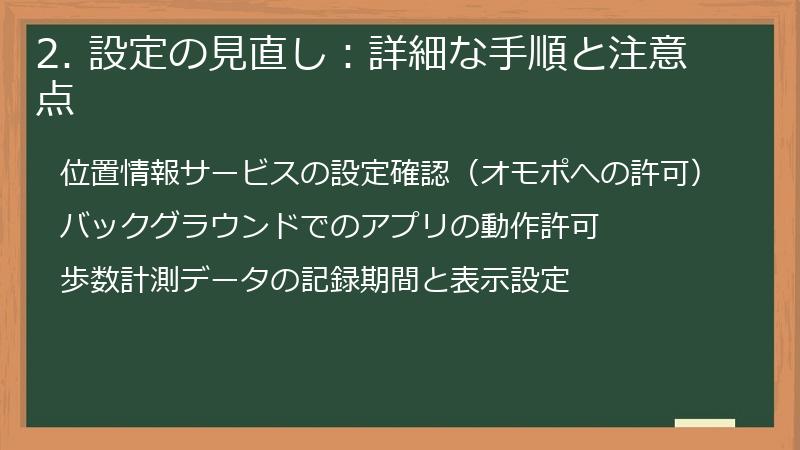 2. 設定の見直し：詳細な手順と注意点

位置情報サービスの設定確認（オモポへの許可）

バックグラウンドでのアプリの動作許可

歩数計測データの記録期間と表示設定